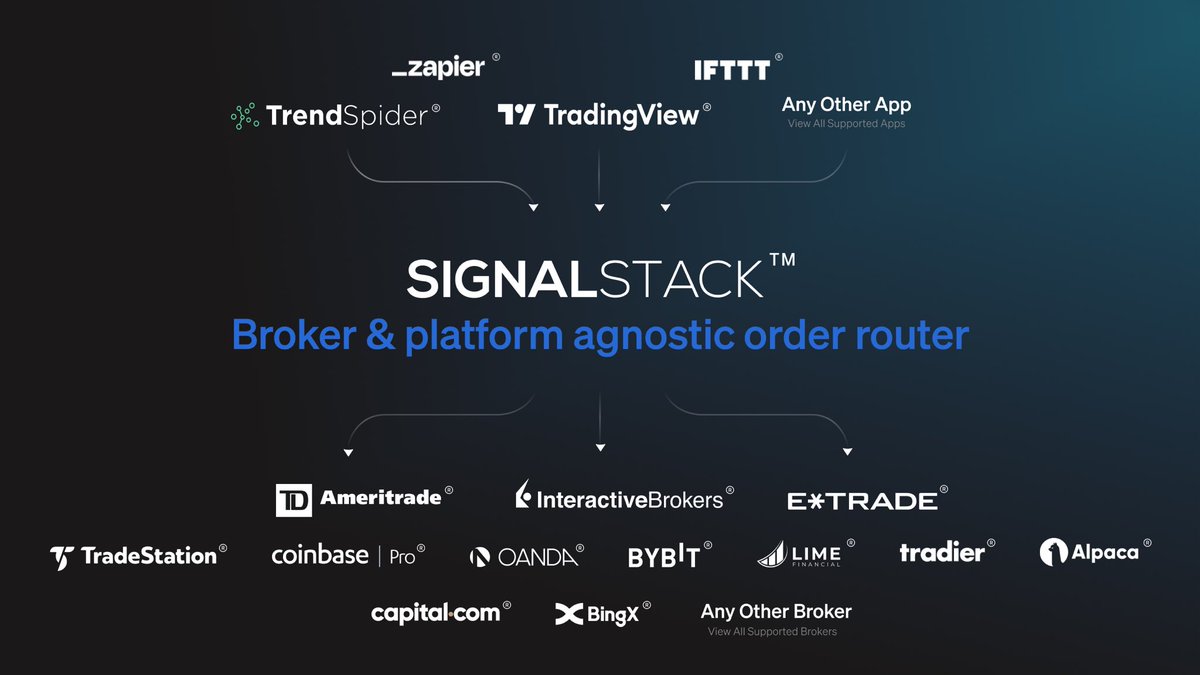 _zapier ®
IFTTT ®
TrendSpider ®
TradingView ®
Any Other App
View All Supported Apps

SIGNALSTACK™
Broker & platform agnostic order router

TD Ameritrade ®
InteractiveBrokers ®
E*TRADE ®
TradeStation ®
coinbase | Pro ®
OANDA ®
BYBIT ®
LIME FINANCIAL ®
tradier ®
Alpaca ®
capital·com ®
BingX ®
Any Other Broker
View All Supported Brokers